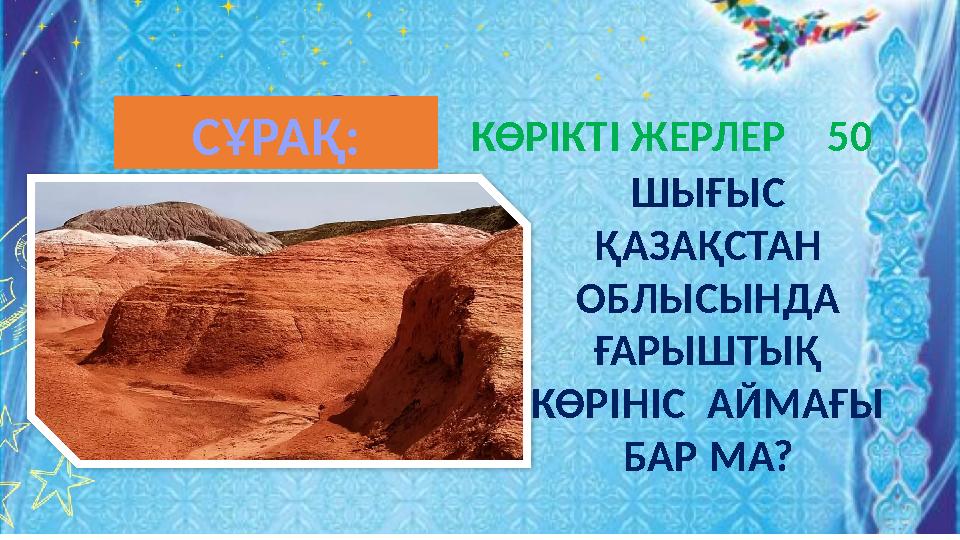 СҰРАҚ:

КӨРІКТІ ЖЕРЛЕР 50

ШЫҒЫС ҚАЗАҚСТАН ОБЛЫСЫНДА ҒАРЫШТЫҚ КӨРІНІС АЙМАҒЫ БАР МА?